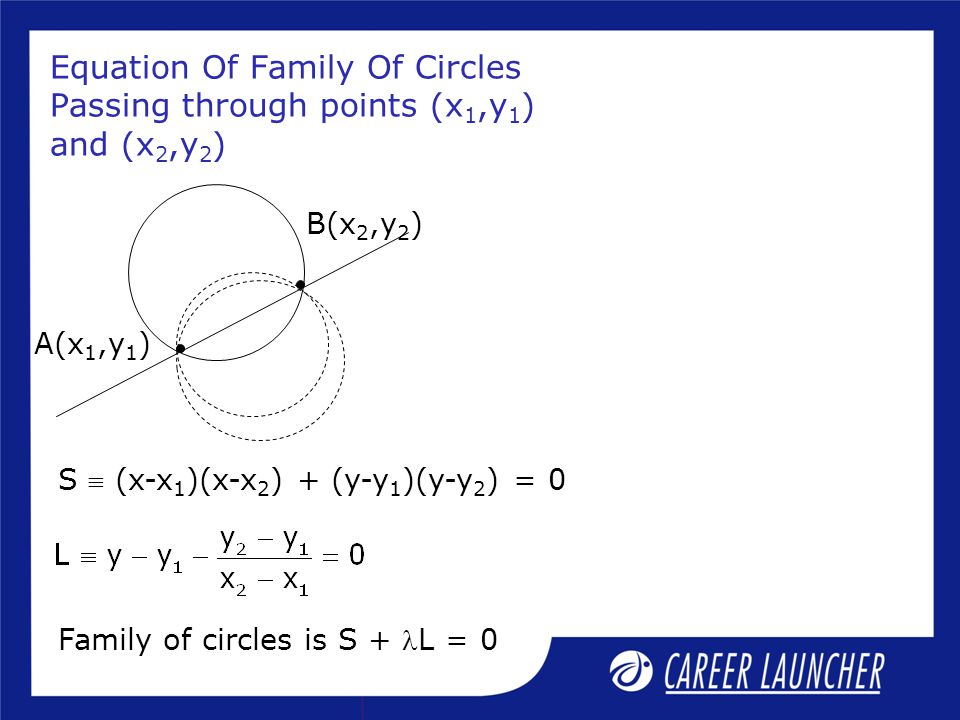 Equation Of Family Of Circles Passing through points $(x_1,y_1)$ and $(x_2,y_2)$

$B(x_2,y_2)$

$A(x_1,y_1)$

$S \equiv (x-x_1)(x-x_2) + (y-y_1)(y-y_2) = 0$

$L \equiv y - y_1 - \frac{y_2 - y_1}{x_2 - x_1} = 0$

Family of circles is $S + \lambda L = 0$

CAREER LAUNCHER